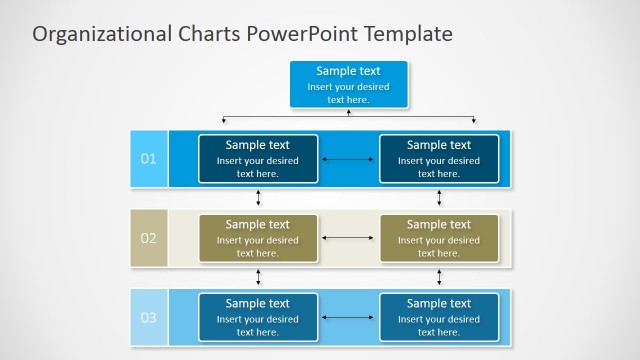 Organizational Charts PowerPoint Template

Sample text
Insert your desired text here.

01

Sample text
Insert your desired text here.

Sample text
Insert your desired text here.

02

Sample text
Insert your desired text here.

Sample text
Insert your desired text here.

03

Sample text
Insert your desired text here.

Sample text
Insert your desired text here.